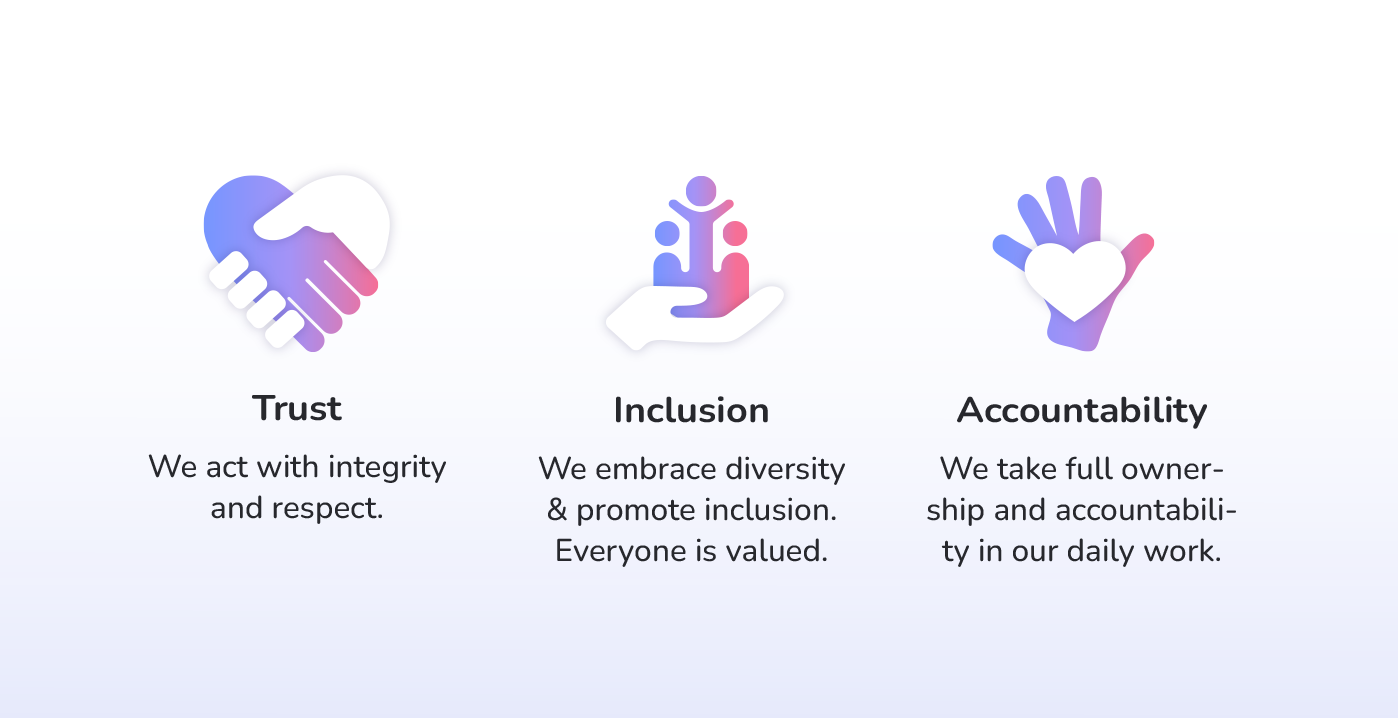 Trust

We act with integrity and respect.

Inclusion

We embrace diversity & promote inclusion. Everyone is valued.

Accountability

We take full ownership and accountability in our daily work.